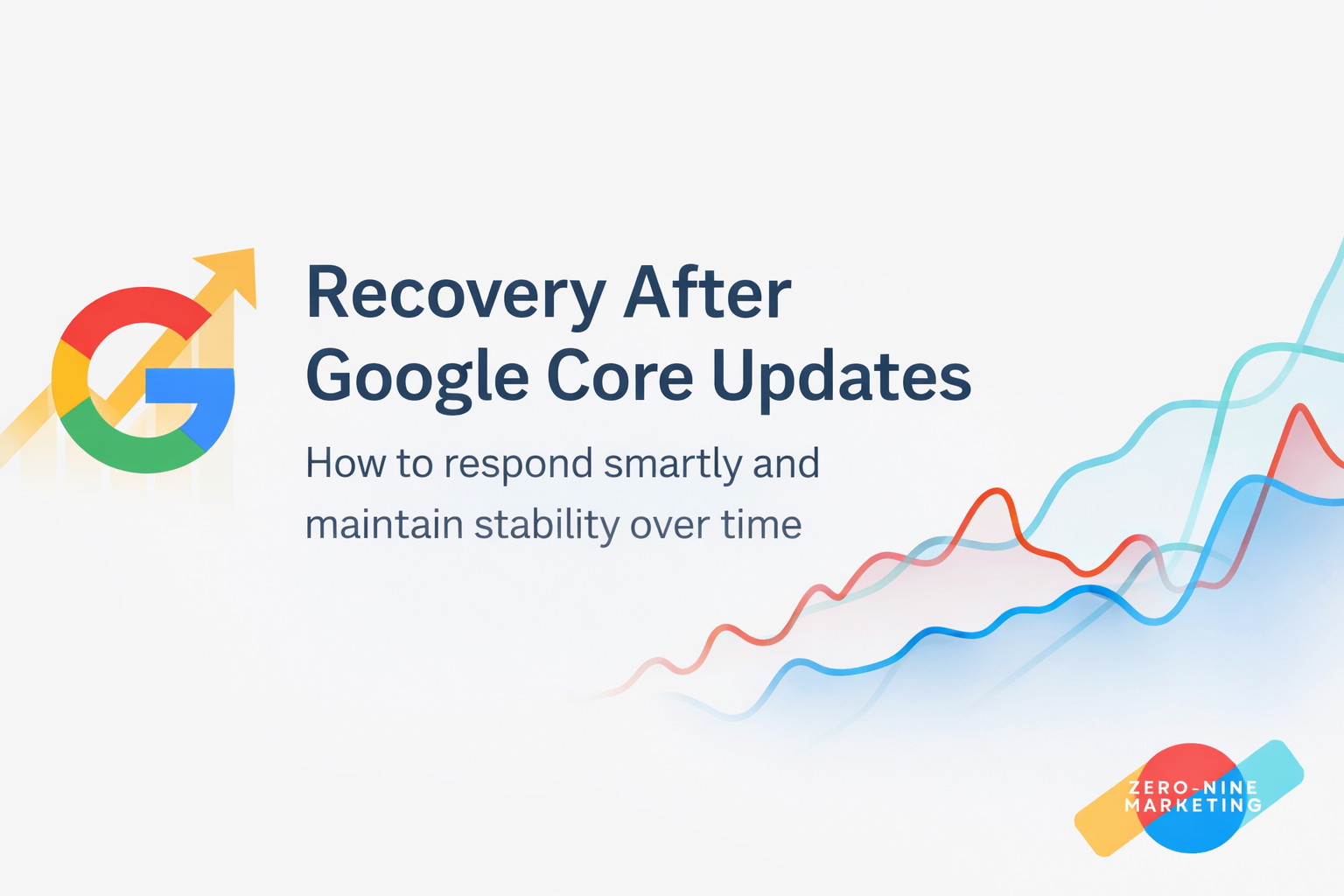 Recovery After Google Core Updates

How to respond smartly and maintain stability over time

ZERO-NINE
MARKETING